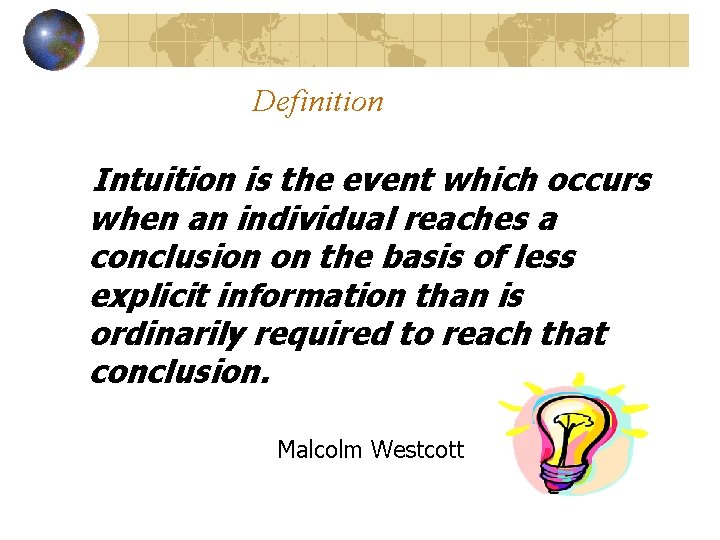 Definition

Intuition is the event which occurs when an individual reaches a conclusion on the basis of less explicit information than is ordinarily required to reach that conclusion.

Malcolm Westcott